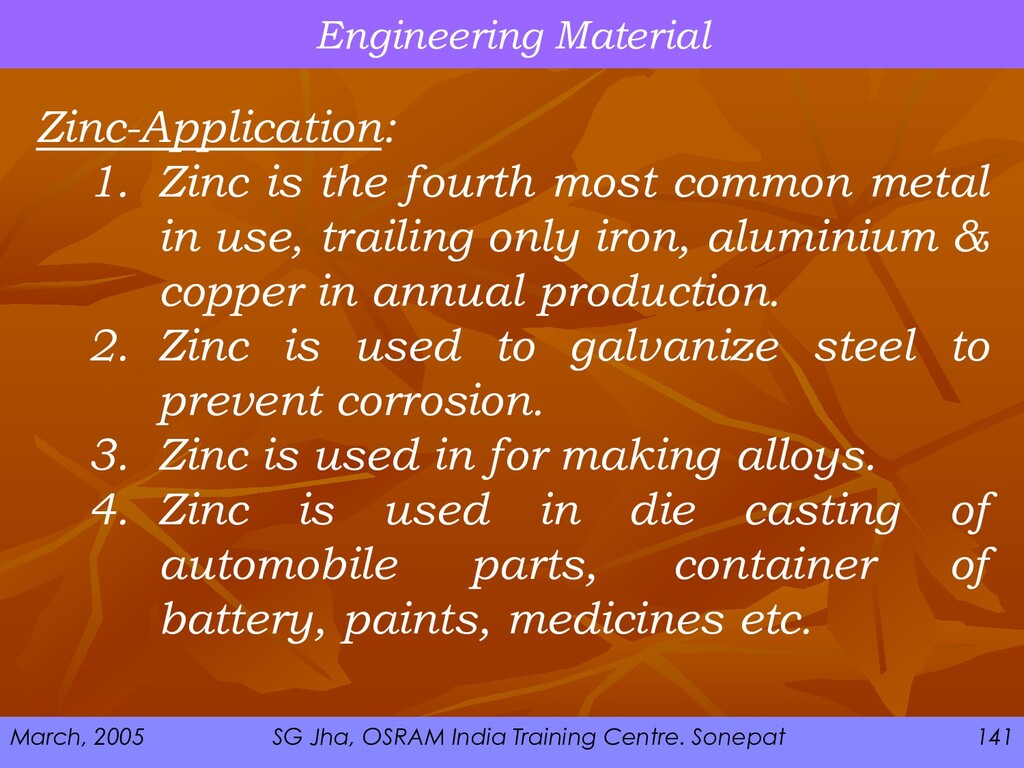 Engineering Material

Zinc-Application:

1. Zinc is the fourth most common metal in use, trailing only iron, aluminium & copper in annual production.
2. Zinc is used to galvanize steel to prevent corrosion.
3. Zinc is used in for making alloys.
4. Zinc is used in die casting of automobile parts, container of battery, paints, medicines etc.

March, 2005 SG Jha, OSRAM India Training Centre. Sonepat 141